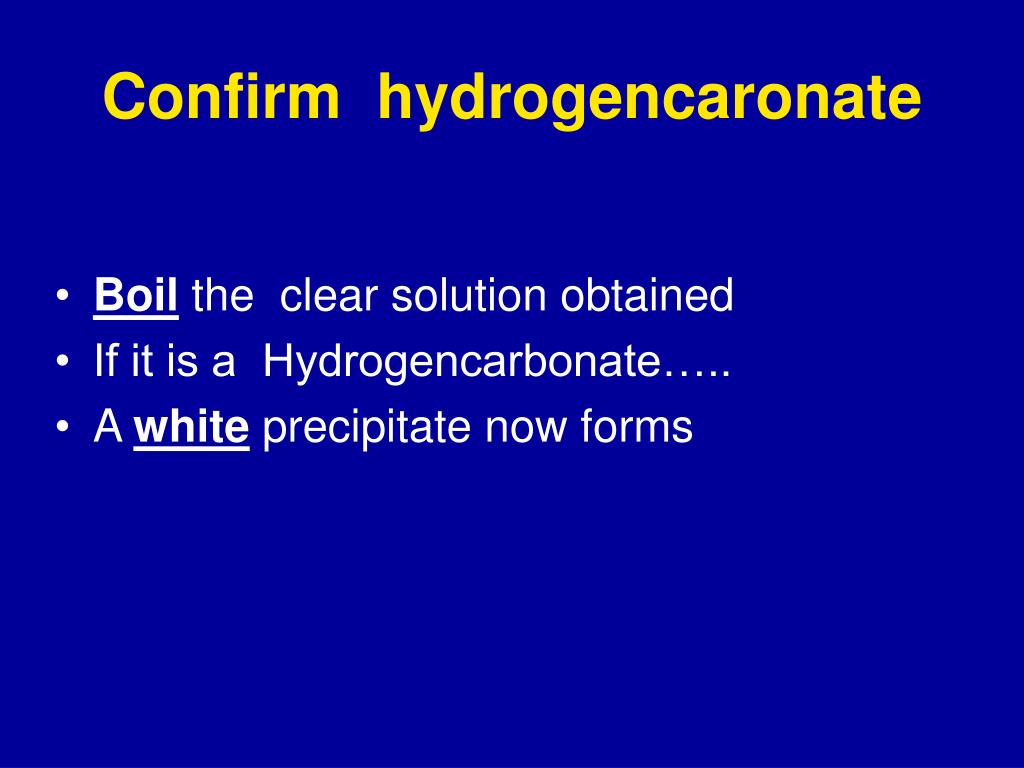 Confirm hydrogencaronate

• Boil the clear solution obtained
• If it is a Hydrogencarbonate…..
• A white precipitate now forms